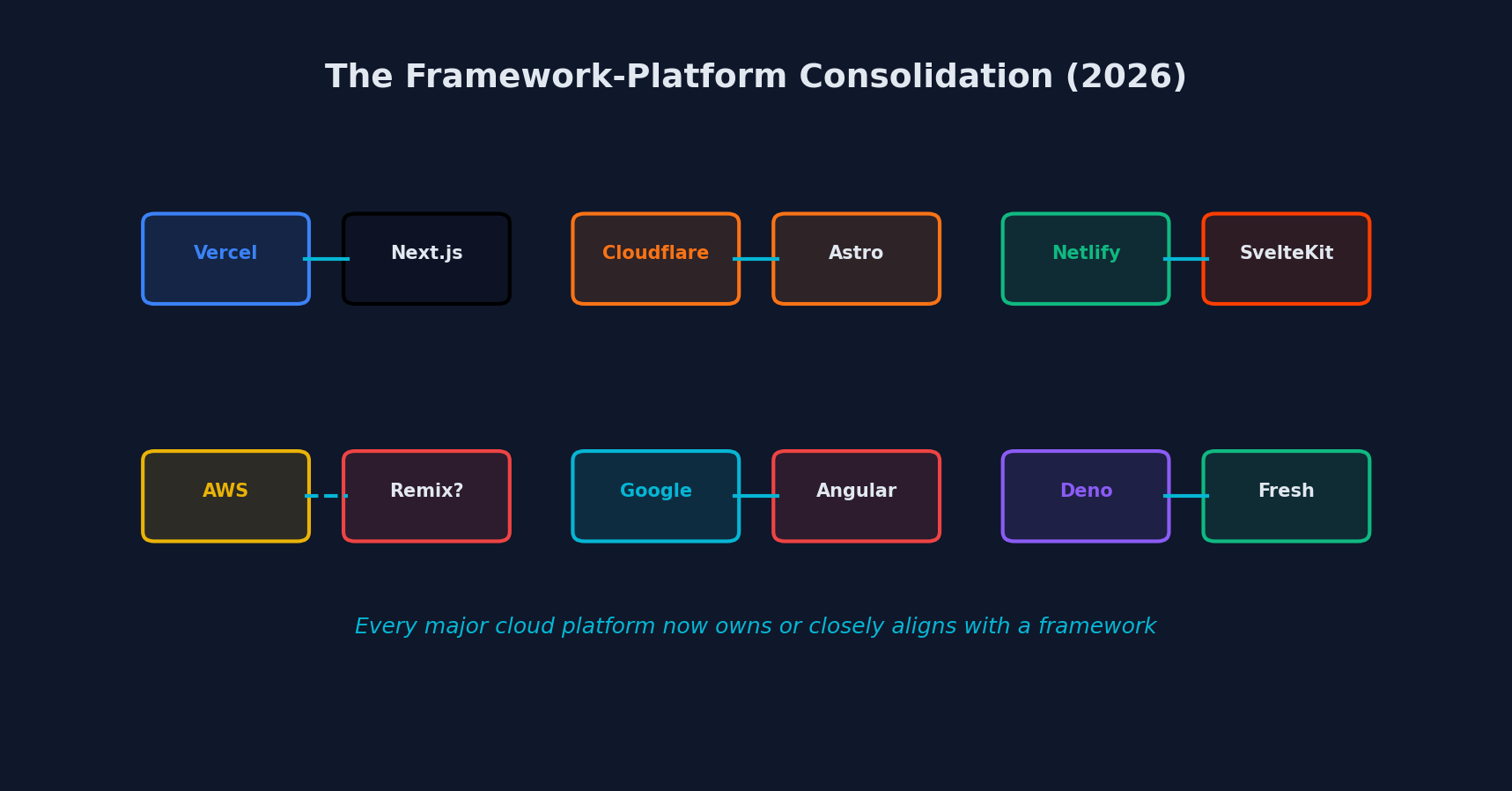 The Framework-Platform Consolidation (2026)

Vercel

Next.js

Cloudflare

Astro

Netlify

SvelteKit

AWS

Remix?

Google

Angular

Deno

Fresh

Every major cloud platform now owns or closely aligns with a framework